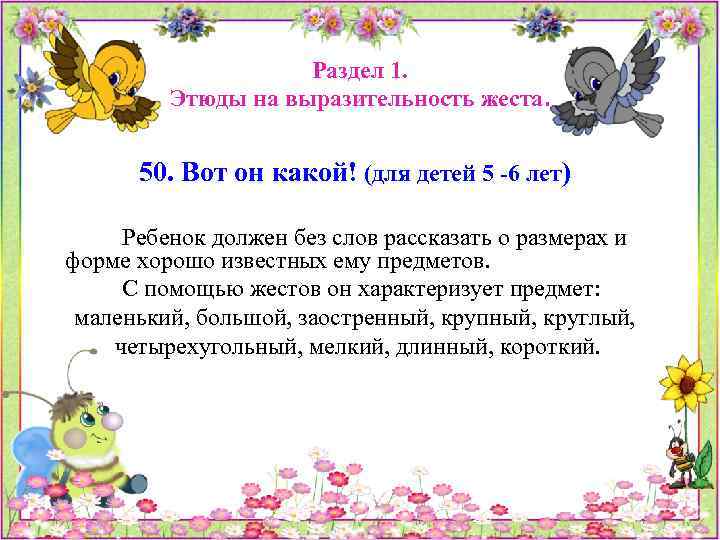 Раздел 1.
Этюды на выразительность жеста.

50. Вот он какой! (для детей 5 -6 лет)

Ребенок должен без слов рассказать о размерах и форме хорошо известных ему предметов.

С помощью жестов он характеризует предмет: маленький, большой, заостренный, крупный, круглый, четырехугольный, мелкий, длинный, короткий.